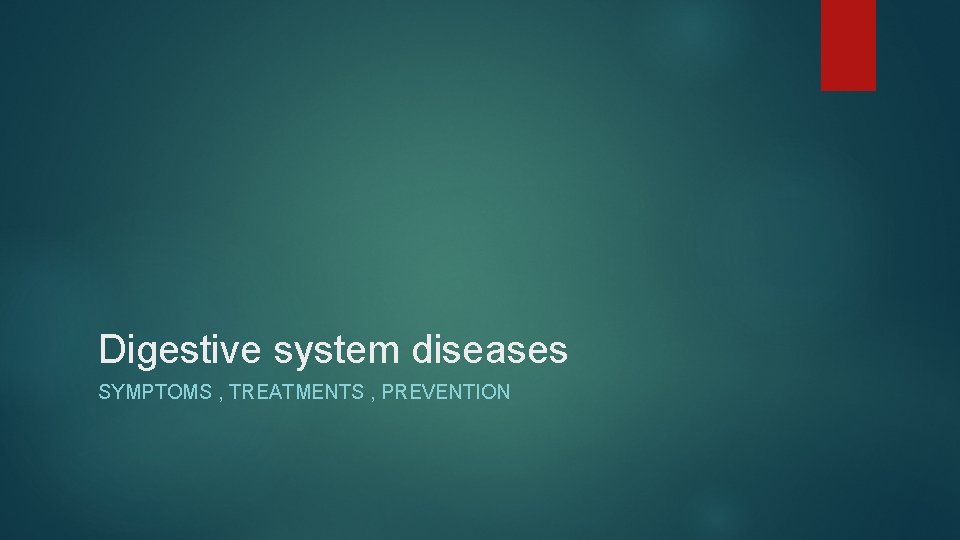 Digestive system diseases

SYMPTOMS , TREATMENTS , PREVENTION